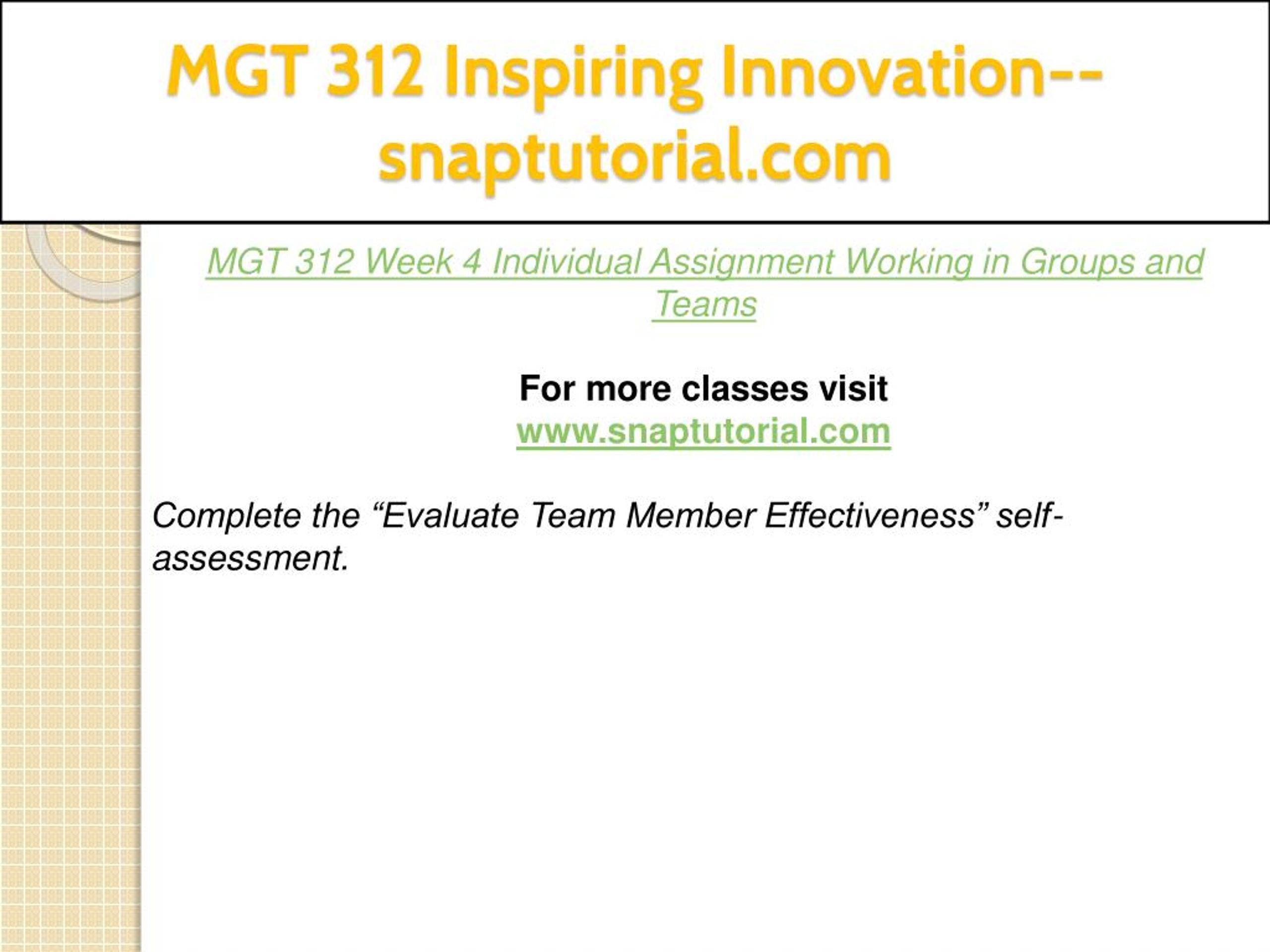 MGT 312 Inspiring Innovation--snaptutorial.com

MGT 312 Week 4 Individual Assignment Working in Groups and Teams

For more classes visit
www.snaptutorial.com

Complete the “Evaluate Team Member Effectiveness” self-assessment.